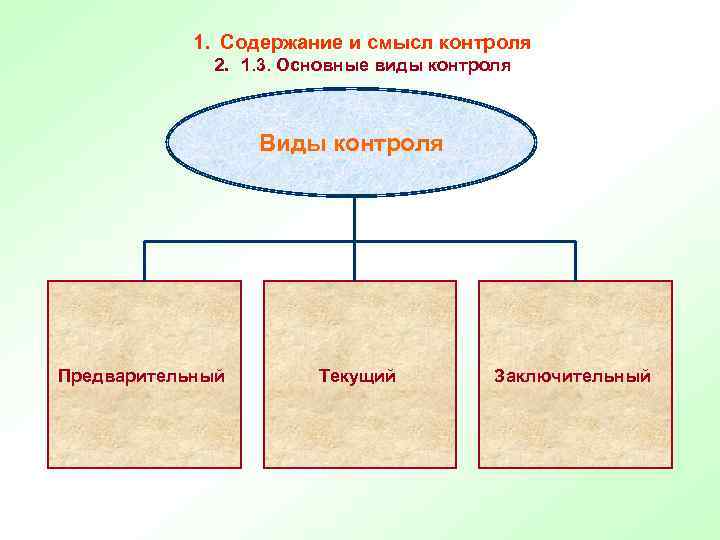 1. Содержание и смысл контроля
2. 1.3. Основные виды контроля

Виды контроля

Предварительный

Текущий

Заключительный